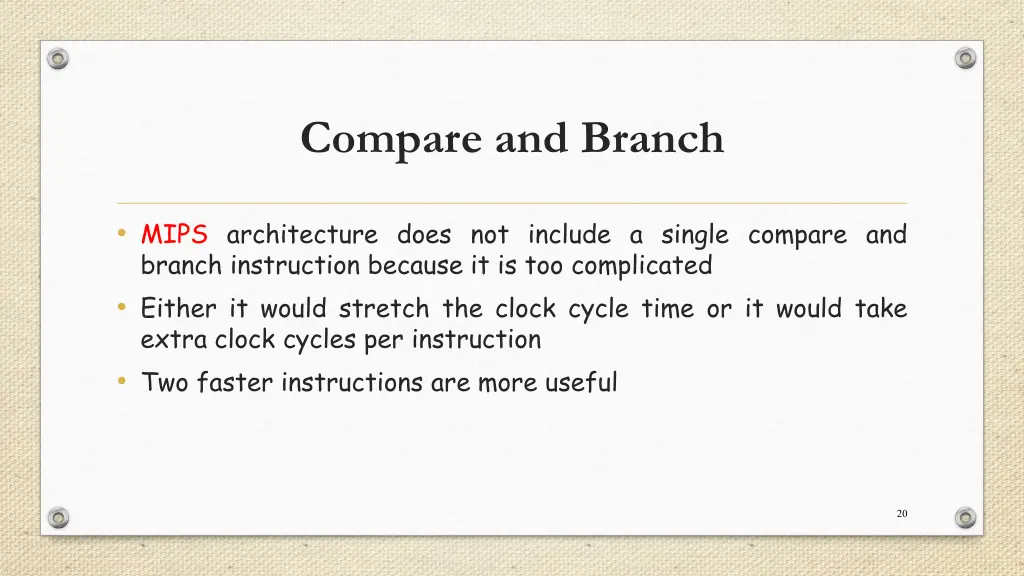 Compare and Branch

• MIPS architecture does not include a single compare and branch instruction because it is too complicated

• Either it would stretch the clock cycle time or it would take extra clock cycles per instruction

• Two faster instructions are more useful

20